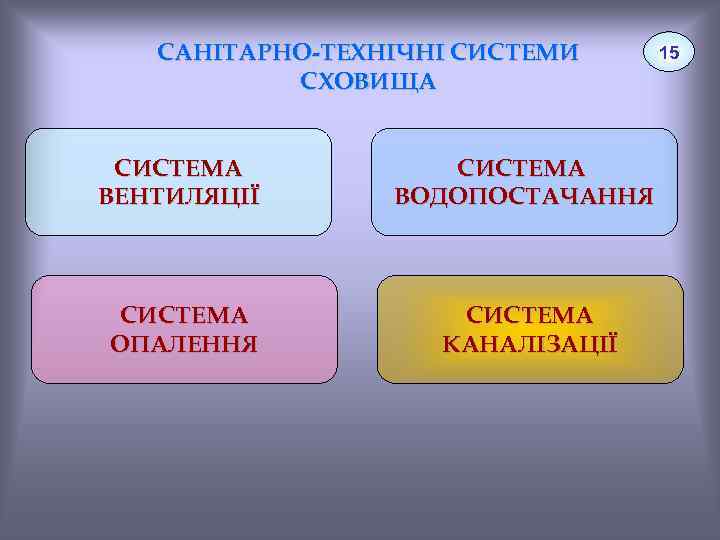 САНІТАРНО-ТЕХНІЧНІ СИСТЕМИ СХОВИЩА

15

СИСТЕМА ВЕНТИЛЯЦІЇ

СИСТЕМА ВОДОПОСТАЧАННЯ

СИСТЕМА ОПАЛЕННЯ

СИСТЕМА КАНАЛІЗАЦІЇ